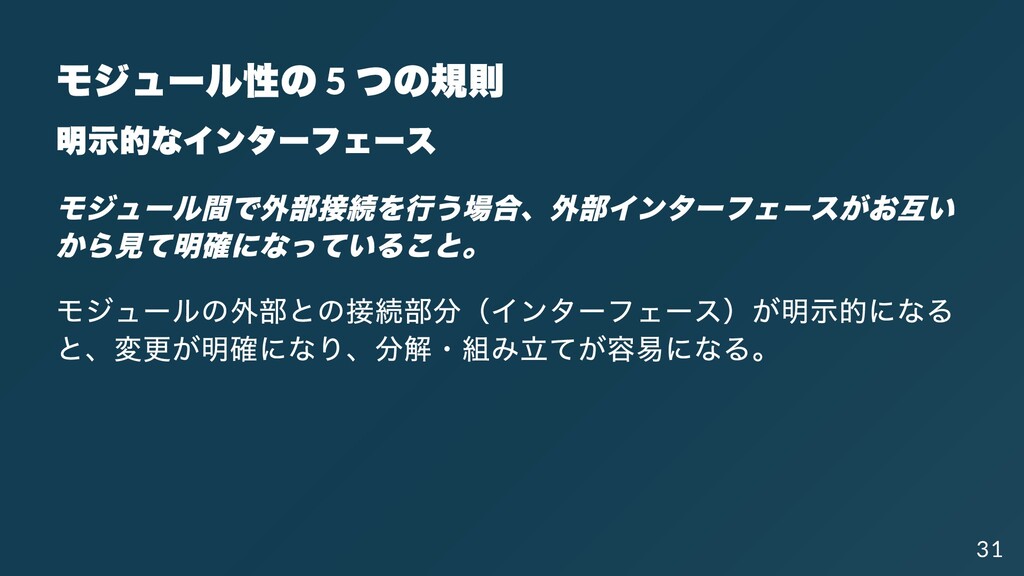 モジュール性の 5 つの規則

明示的なインターフェース

モジュール間で外部接続を行う場合、外部インターフェースがお互いから見て明確になっていること。

モジュールの外部との接続部分（インターフェース）が明示的になると、変更が明確になり、分解・組み立てが容易になる。

31